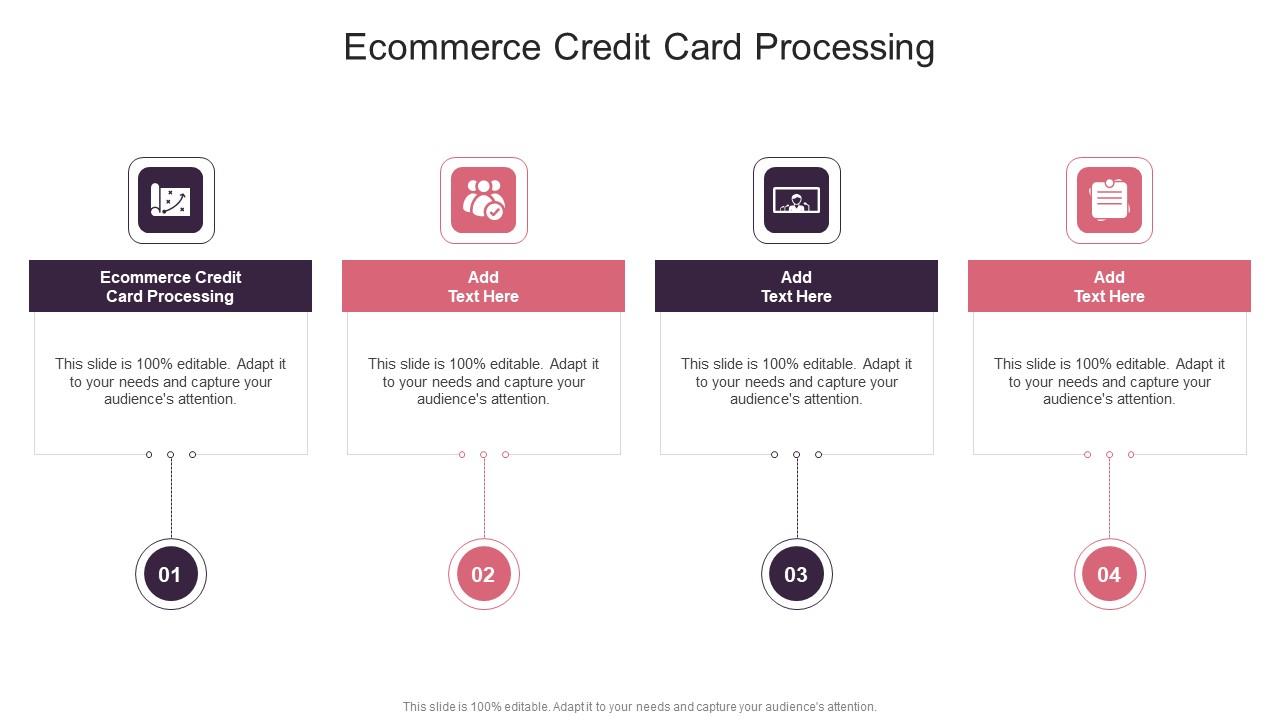 Ecommerce Credit Card Processing

Ecommerce Credit Card Processing

This slide is 100% editable. Adapt it to your needs and capture your audience's attention.

01

Add Text Here

This slide is 100% editable. Adapt it to your needs and capture your audience's attention.

02

Add Text Here

This slide is 100% editable. Adapt it to your needs and capture your audience's attention.

03

Add Text Here

This slide is 100% editable. Adapt it to your needs and capture your audience's attention.

04

This slide is 100% editable. Adapt it to your needs and capture your audience's attention.